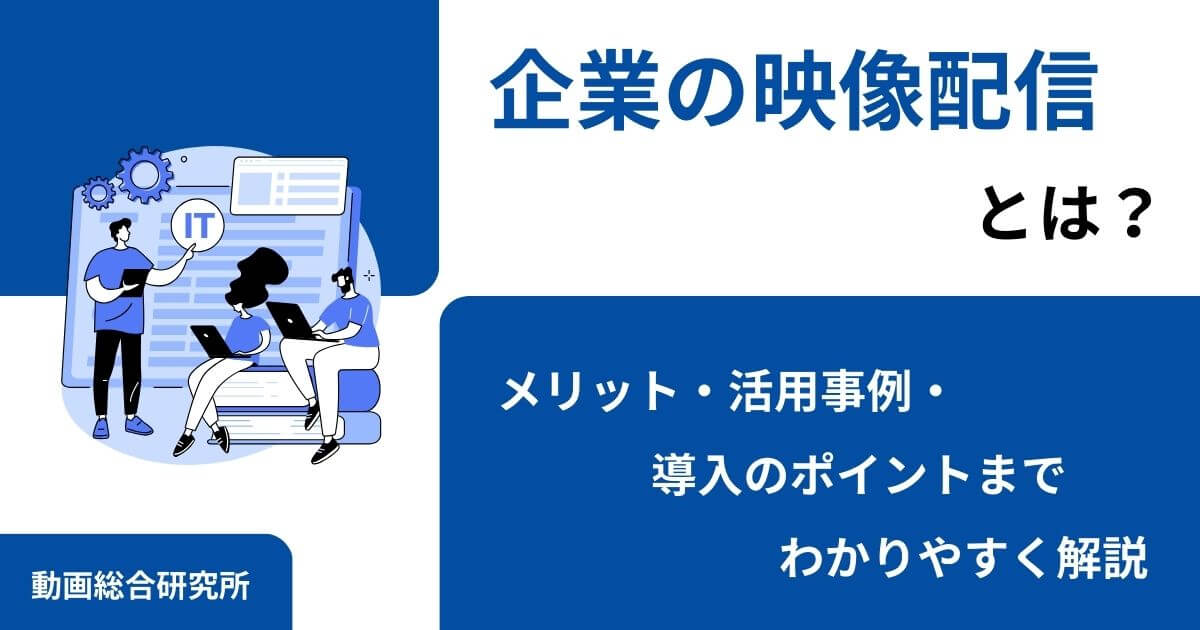 企業の映像配信

とは？

IT

メリット・活用事例・

導入のポイントまで

わかりやすく解説

動画総合研究所